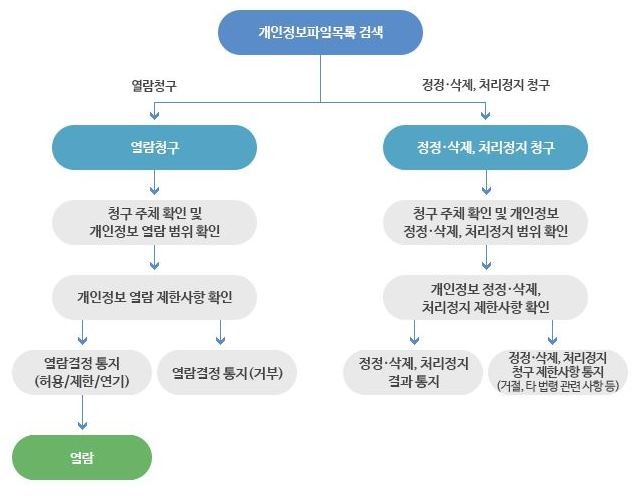 개인정보파일목록 검색

열람청구

정정·삭제, 처리정지 청구

열람청구

청구 주체 확인 및 개인정보 열람 범위 확인

개인정보 열람 제한사항 확인

열람결정 통지 (허용/제한/연기)

열람결정 통지 (거부)

열람

정정·삭제, 처리정지 청구

청구 주체 확인 및 개인정보 정정·삭제, 처리정지 범위 확인

개인정보 정정·삭제, 처리정지 제한사항 확인

정정·삭제, 처리정지 결과 통지

정정·삭제, 처리정지 청구 제한사항 통지 (거절, 타 법령 관련 사항 등)